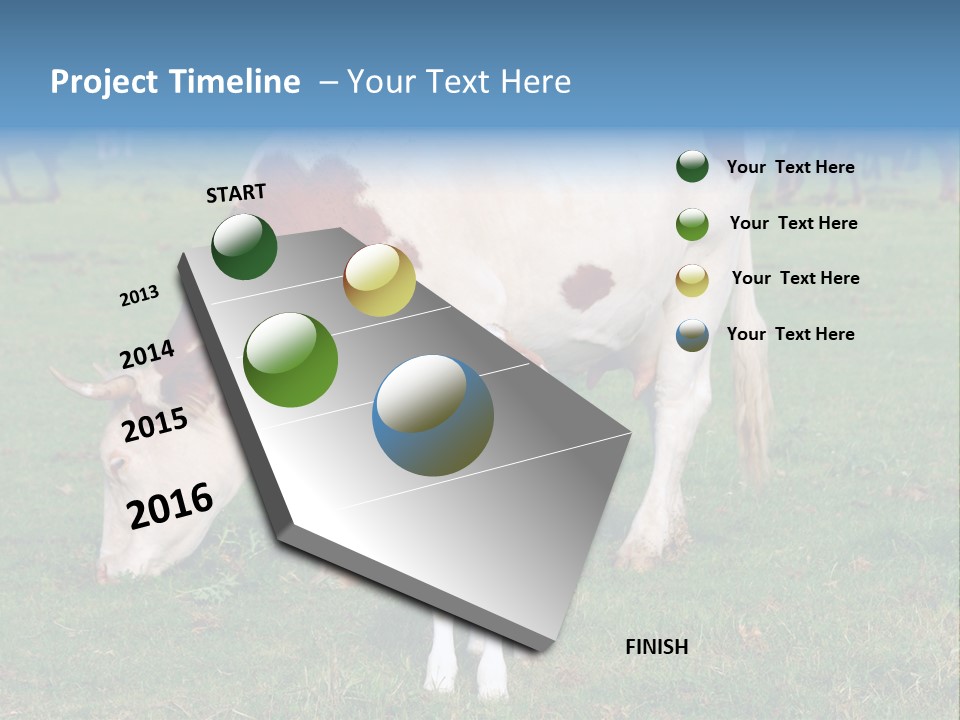 Project Timeline – Your Text Here

START

2013

2014

2015

2016

FINISH

Your Text Here

Your Text Here

Your Text Here

Your Text Here